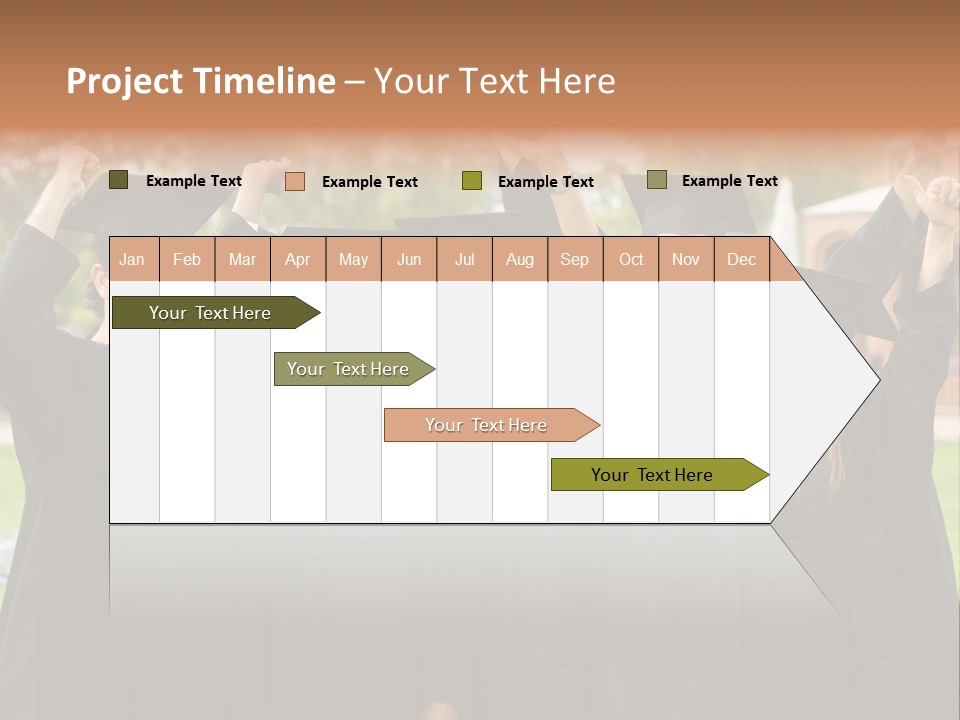 Project Timeline – Your Text Here

Example Text Example Text Example Text Example Text

| Jan | Feb | Mar | Apr | May | Jun | Jul | Aug | Sep | Oct | Nov | Dec |
|---|---|---|---|---|---|---|---|---|---|---|---|

Your Text Here

Your Text Here

Your Text Here

Your Text Here